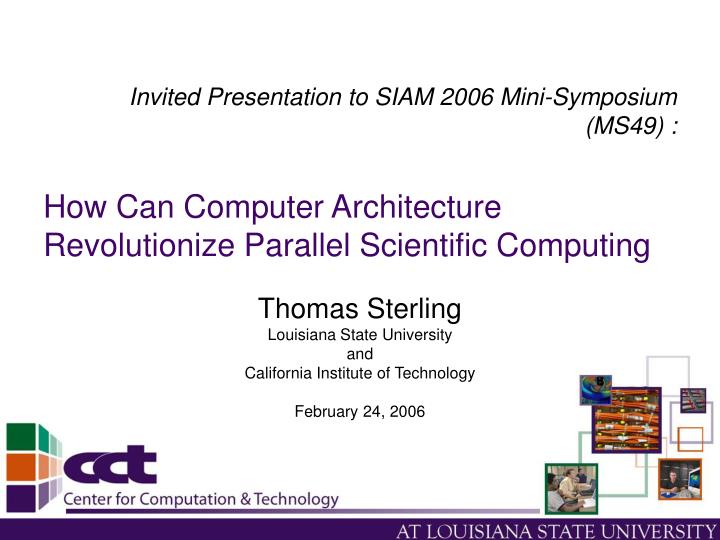 Invited Presentation to SIAM 2006 Mini-Symposium (MS49) :

How Can Computer Architecture Revolutionize Parallel Scientific Computing

Thomas Sterling
Louisiana State University
and
California Institute of Technology

February 24, 2006

cct
Center for Computation & Technology
AT LOUISIANA STATE UNIVERSITY